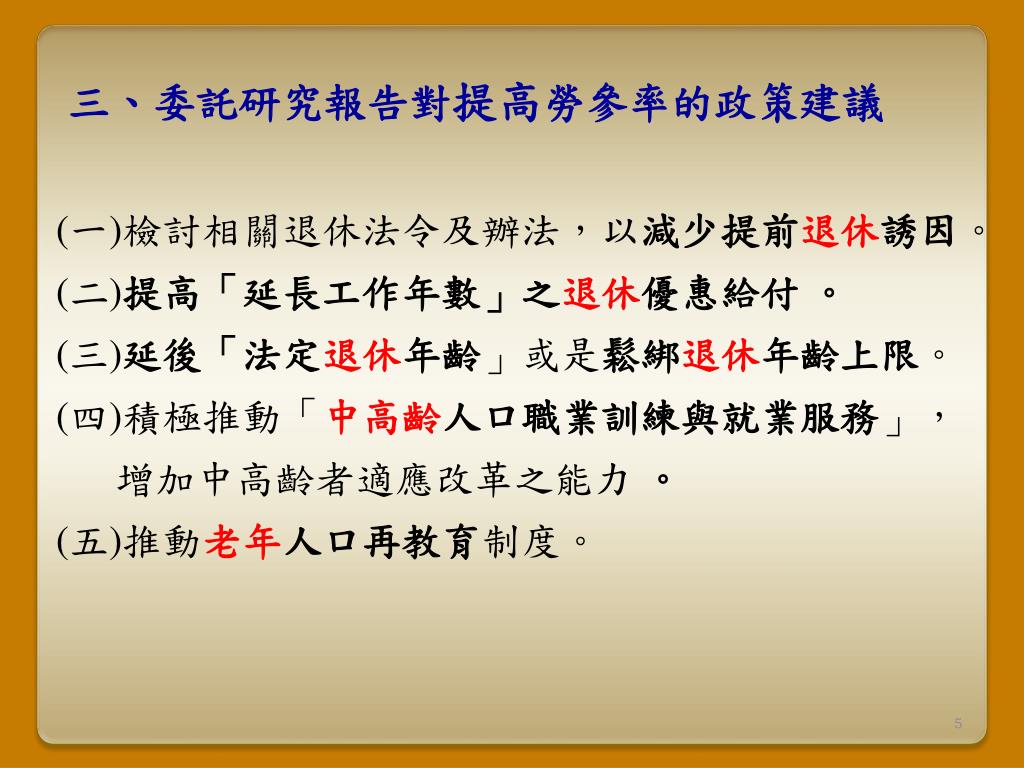 三、委託研究報告對提高勞參率的政策建議

(一)檢討相關退休法令及辦法，以減少提前退休誘因。

(二)提高「延長工作年數」之退休優惠給付 。

(三)延後「法定退休年齡」或是鬆綁退休年齡上限。

(四)積極推動「中高齡人口職業訓練與就業服務」，增加中高齡者適應改革之能力 。

(五)推動老年人口再教育制度。

5